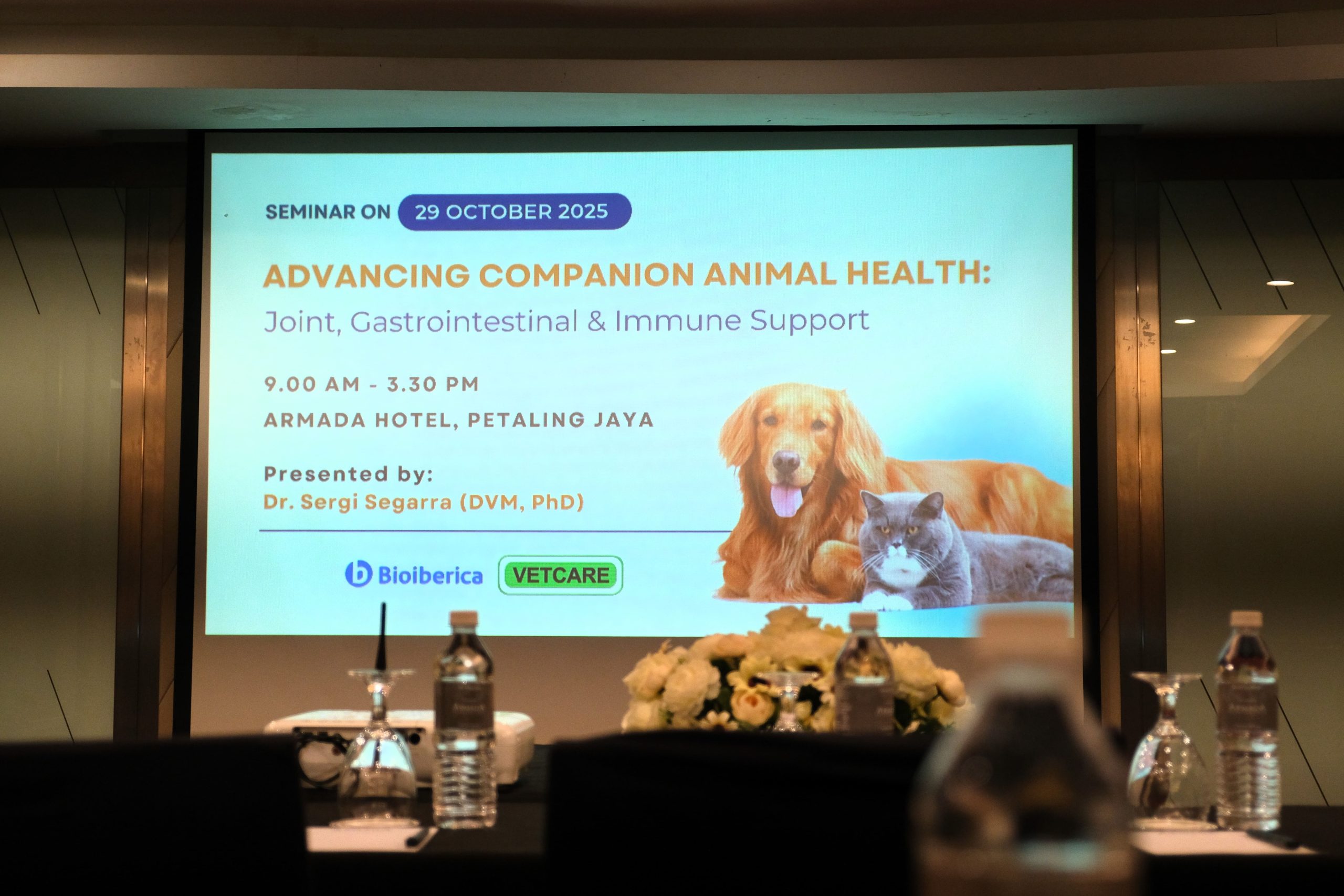 SEMINAR ON 29 OCTOBER 2025

ADVANCING COMPANION ANIMAL HEALTH:
Joint, Gastrointestinal & Immune Support

9.00 AM - 3.30 PM
ARMADA HOTEL, PETALING JAYA

Presented by:
Dr. Sergi Segarra (DVM, PhD)

Bioiberica VETCARE